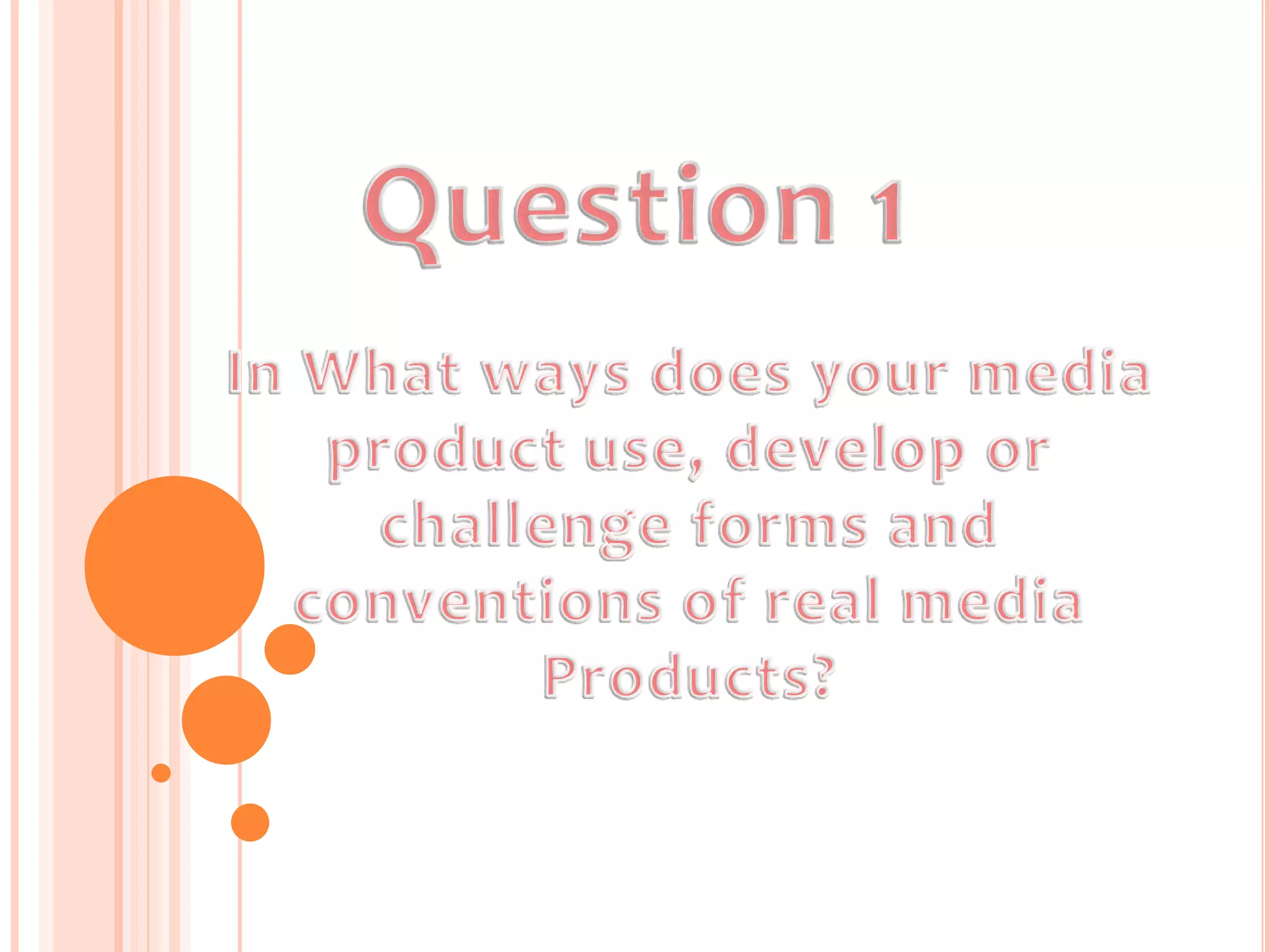 Question 1

In What ways does your media product use, develop or challenge forms and conventions of real media Products?